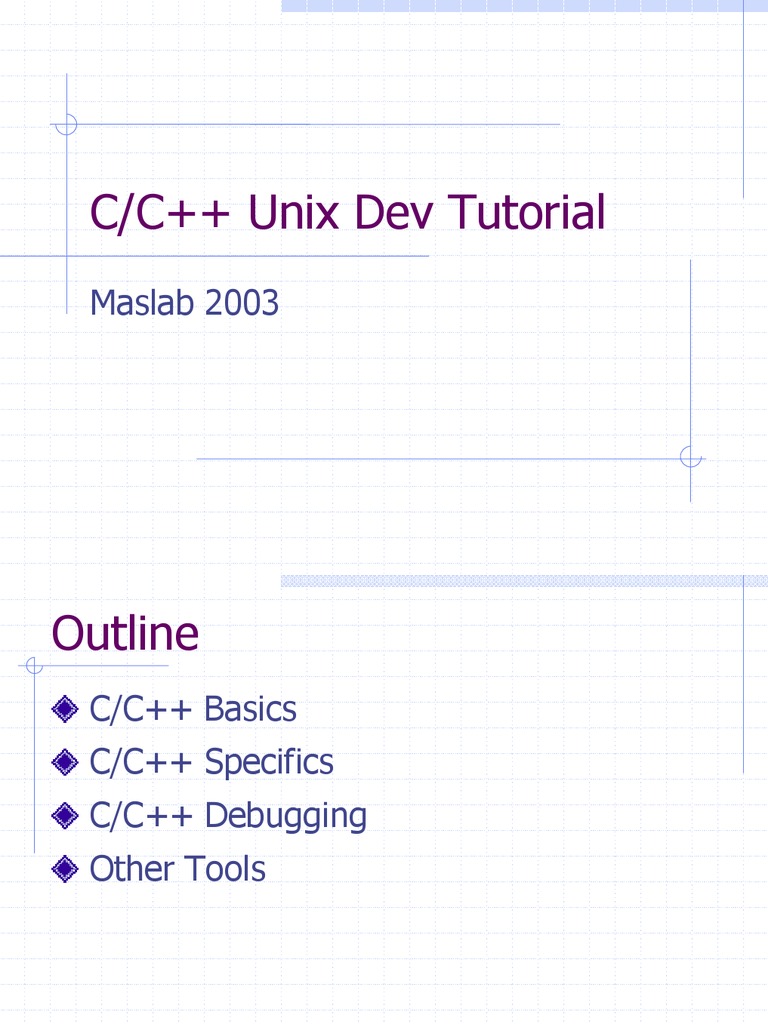 C/C++ Unix Dev Tutorial

Maslab 2003

Outline

C/C++ Basics
C/C++ Specifics
C/C++ Debugging
Other Tools